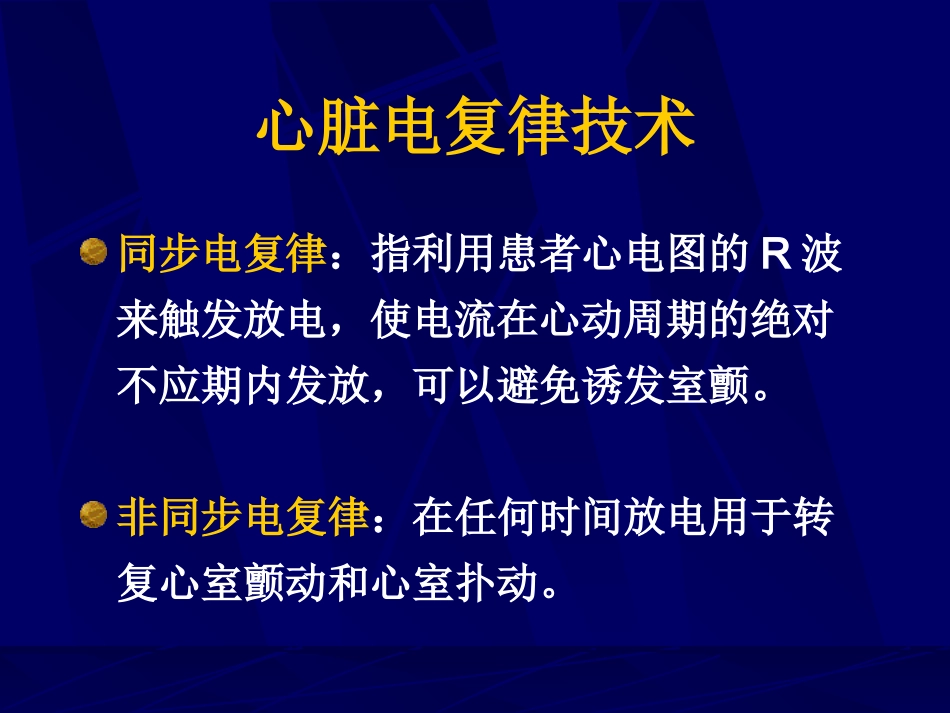 心脏电复律技术

同步电复律：指利用患者心电图的 R 波来触发放电，使电流在心动周期的绝对不应期内发放，可以避免诱发室颤。

非同步电复律：在任何时间放电用于转复心室颤动和心室扑动。